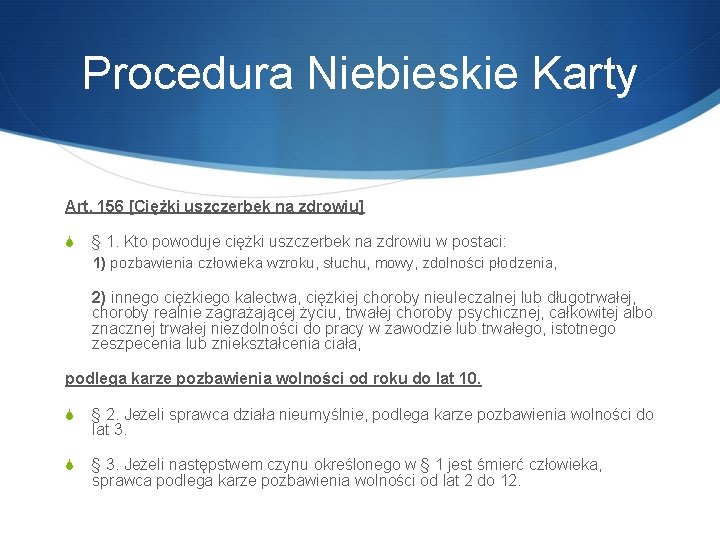 Procedura Niebieskie Karty

Art. 156 [Ciężki uszczerbek na zdrowiu]

§ 1. Kto powoduje ciężki uszczerbek na zdrowiu w postaci:

1) pozbawienia człowieka wzroku, słuchu, mowy, zdolności płodzenia,

2) innego ciężkiego kalectwa, ciężkiej choroby nieuleczalnej lub długotrwałej, choroby realnie zagrażającej życiu, trwałej choroby psychicznej, całkowitej albo znacznej trwałej niezdolności do pracy w zawodzie lub trwałego, istotnego zeszpecenia lub zniekształcenia ciała,

podlega karze pozbawienia wolności od roku do lat 10.

§ 2. Jeżeli sprawca działa nieumyślnie, podlega karze pozbawienia wolności do lat 3.

§ 3. Jeżeli następstwem czynu określonego w § 1 jest śmierć człowieka, sprawca podlega karze pozbawienia wolności od lat 2 do 12.